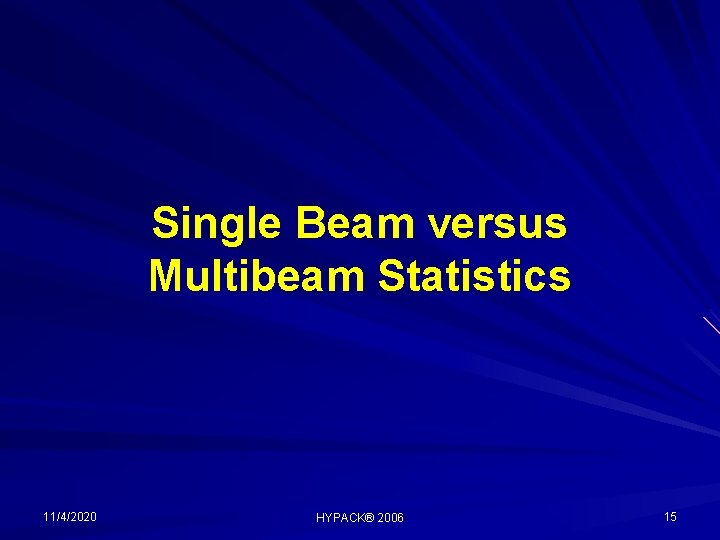 Single Beam versus Multibeam Statistics

11/4/2020

HYPACK® 2006

15